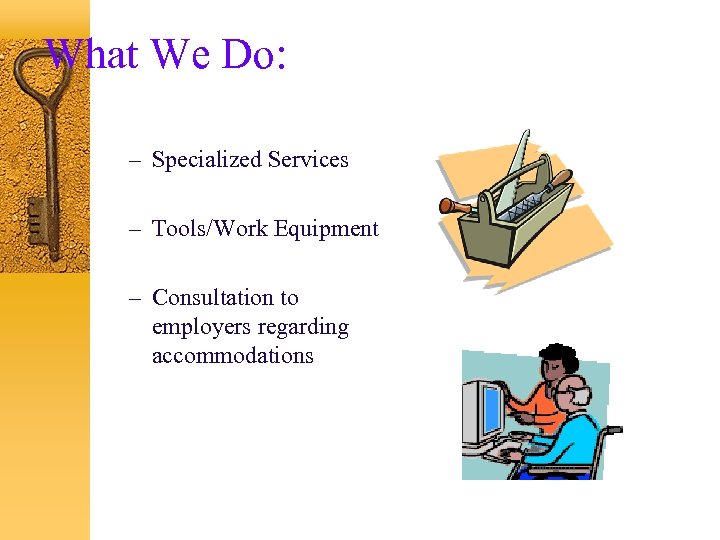 What We Do:

– Specialized Services

– Tools/Work Equipment

– Consultation to employers regarding accommodations